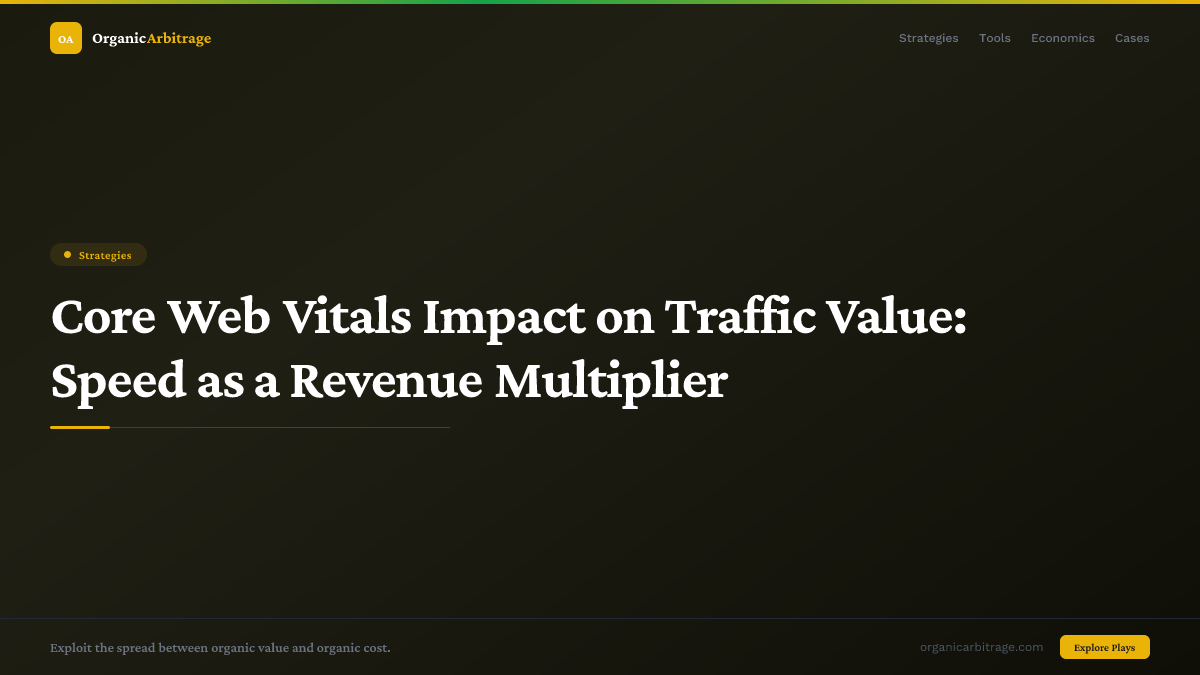 OA OrganicArbitrage

Strategies Tools Economics Cases

Strategies

Core Web Vitals Impact on Traffic Value: Speed as a Revenue Multiplier

Exploit the spread between organic value and organic cost.

organicarbitrage.com

Explore Plays